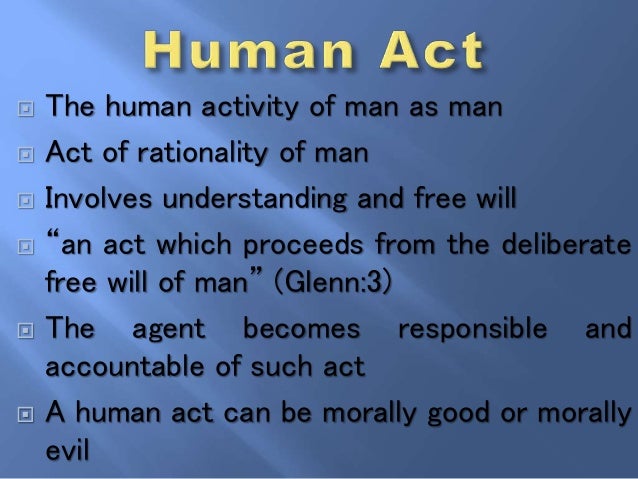 Human Act

The human activity of man as man

Act of rationality of man

Involves understanding and free will

“an act which proceeds from the deliberate free will of man” (Glenn:3)

The agent becomes responsible and accountable of such act

A human act can be morally good or morally evil